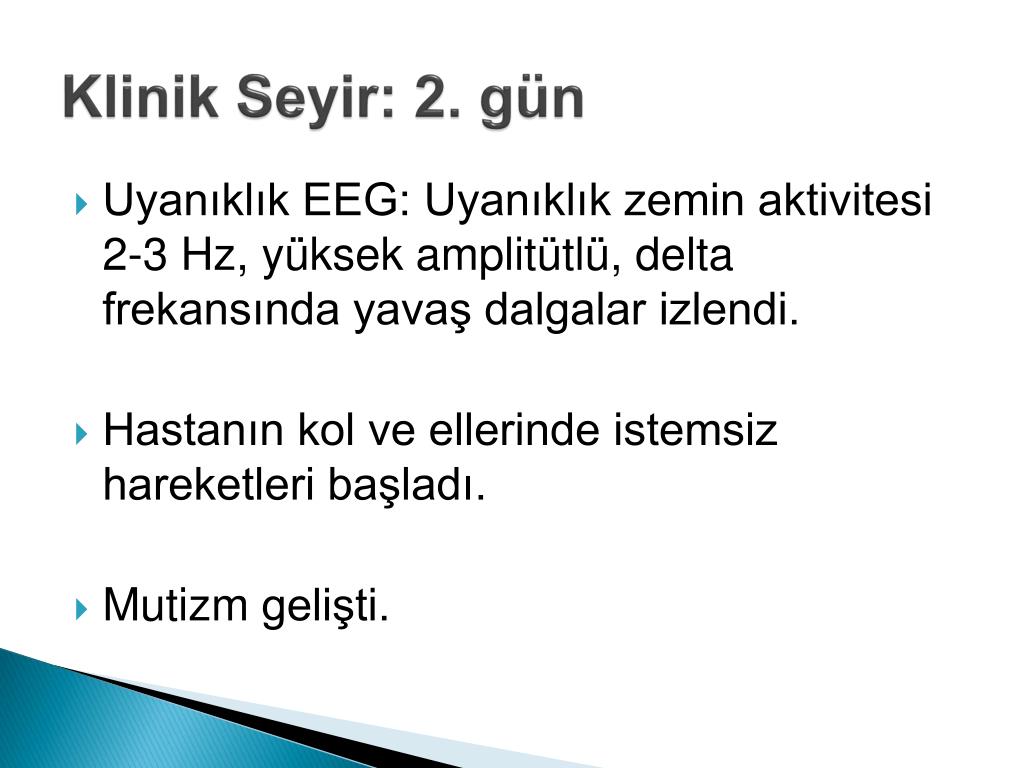 Klinik Seyir: 2. gün

Uyanıklık EEG: Uyanıklık zemin aktivitesi 2-3 Hz, yüksek amplitütlü, delta frekansında yavaş dalgalar izlendi.

Hastanın kol ve ellerinde istemsiz hareketleri başladı.

Mutizm gelişti.